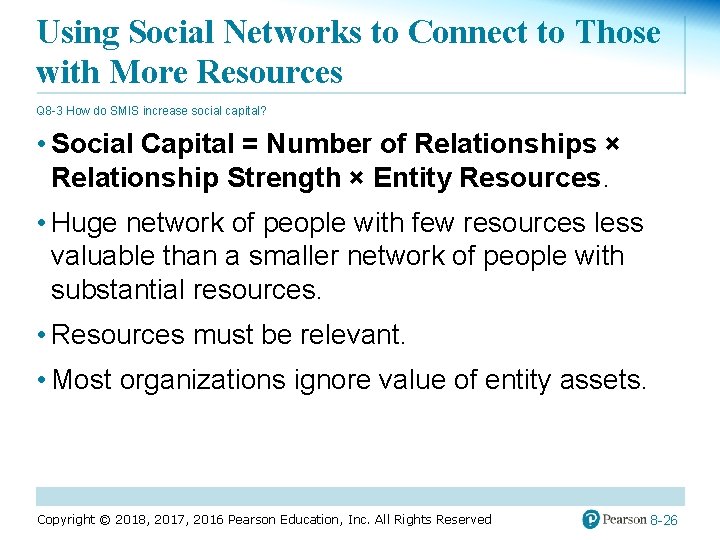 Using Social Networks to Connect to Those with More Resources

Q8-3 How do SMIS increase social capital?

• Social Capital = Number of Relationships × Relationship Strength × Entity Resources.

• Huge network of people with few resources less valuable than a smaller network of people with substantial resources.

• Resources must be relevant.

• Most organizations ignore value of entity assets.

Copyright © 2018, 2017, 2016 Pearson Education, Inc. All Rights Reserved

Pearson 8-26